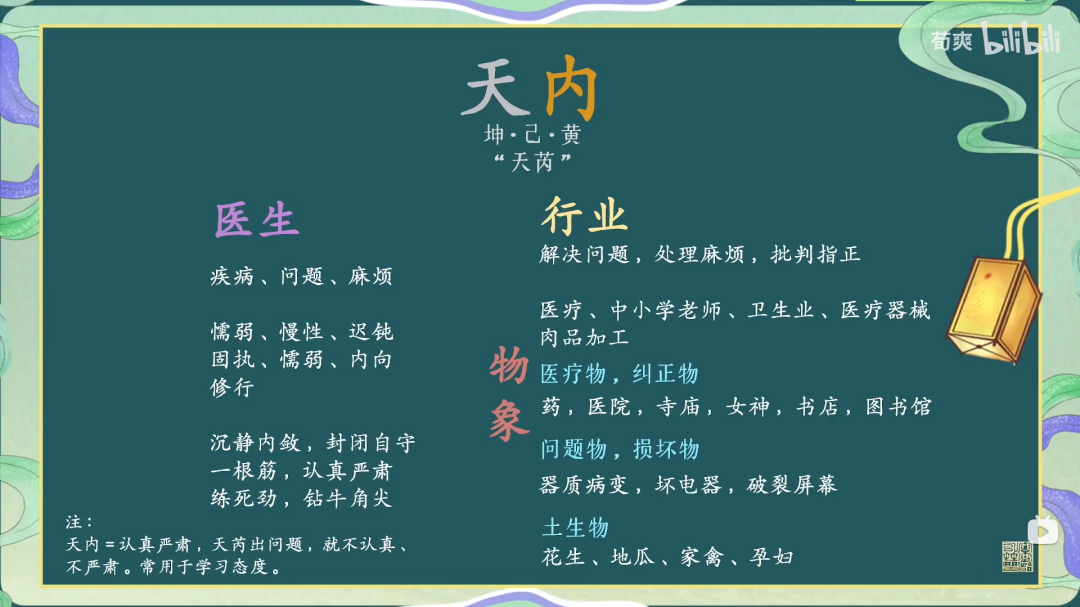 苟爽 bilibili

天内

坤·己·黄
“天芮”

医生

疾病、问题、麻烦

懦弱、慢性、迟钝
固执、懦弱、内向
修行

沉静内敛，封闭自守
一根筋，认真严肃
练死劲，钻牛角尖

注：
天内＝认真严肃，天芮出问题，就不认真、不严肃。常用于学习态度。

行业

解决问题，处理麻烦，批判指正

医疗、中小学老师、卫生业、医疗器械
肉品加工

物象

医疗物，纠正物
药，医院，寺庙，女神，书店，图书馆

问题物，损坏物
器质病变，坏电器，破裂屏幕

土生物
花生、地瓜、家禽、孕妇